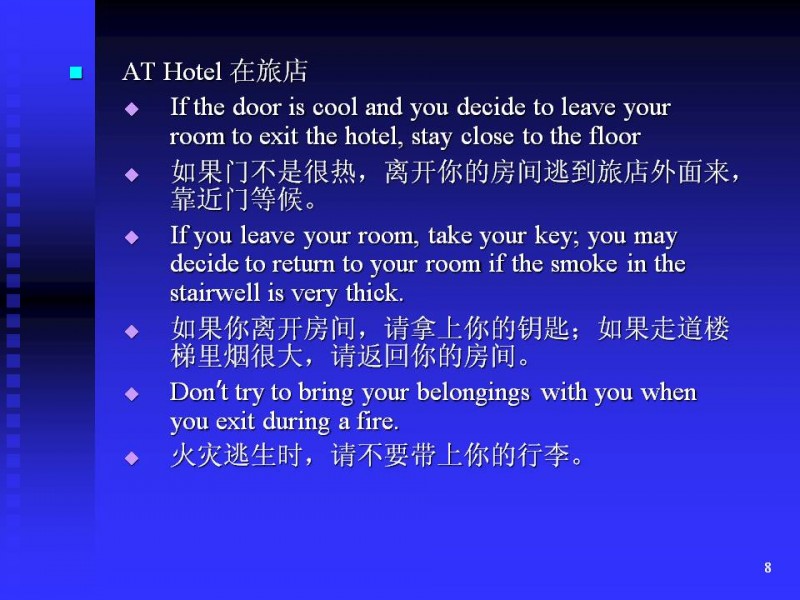 AT Hotel 在旅店

If the door is cool and you decide to leave your room to exit the hotel, stay close to the floor

如果门不是很热，离开你的房间逃到旅店外面来，靠近门等候。

If you leave your room, take your key; you may decide to return to your room if the smoke in the stairwell is very thick.

如果你离开房间，请拿上你的钥匙；如果走道楼梯里烟很大，请返回你的房间。

Don't try to bring your belongings with you when you exit during a fire.

火灾逃生时，请不要带上你的行李。

8